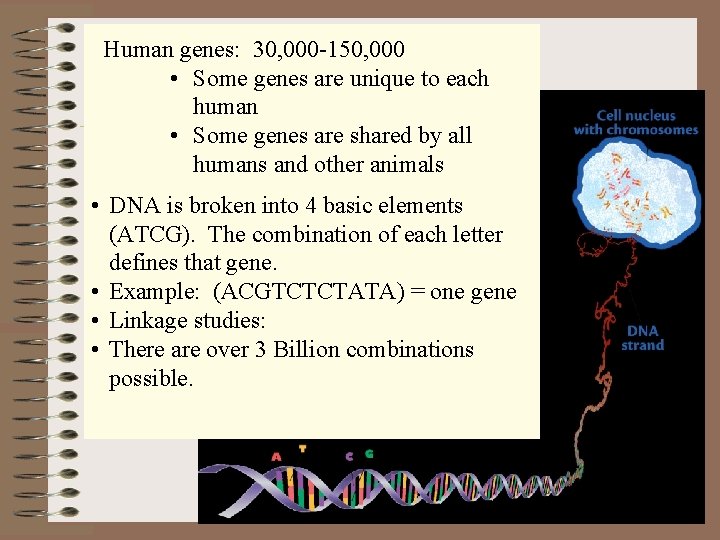 Human genes: 30,000-150,000
• Some genes are unique to each human
• Some genes are shared by all humans and other animals

• DNA is broken into 4 basic elements (ATCG). The combination of each letter defines that gene.
• Example: (ACGTCTCTATA) = one gene
• Linkage studies:
• There are over 3 Billion combinations possible.

Cell nucleus with chromosomes

DNA strand

A T C G